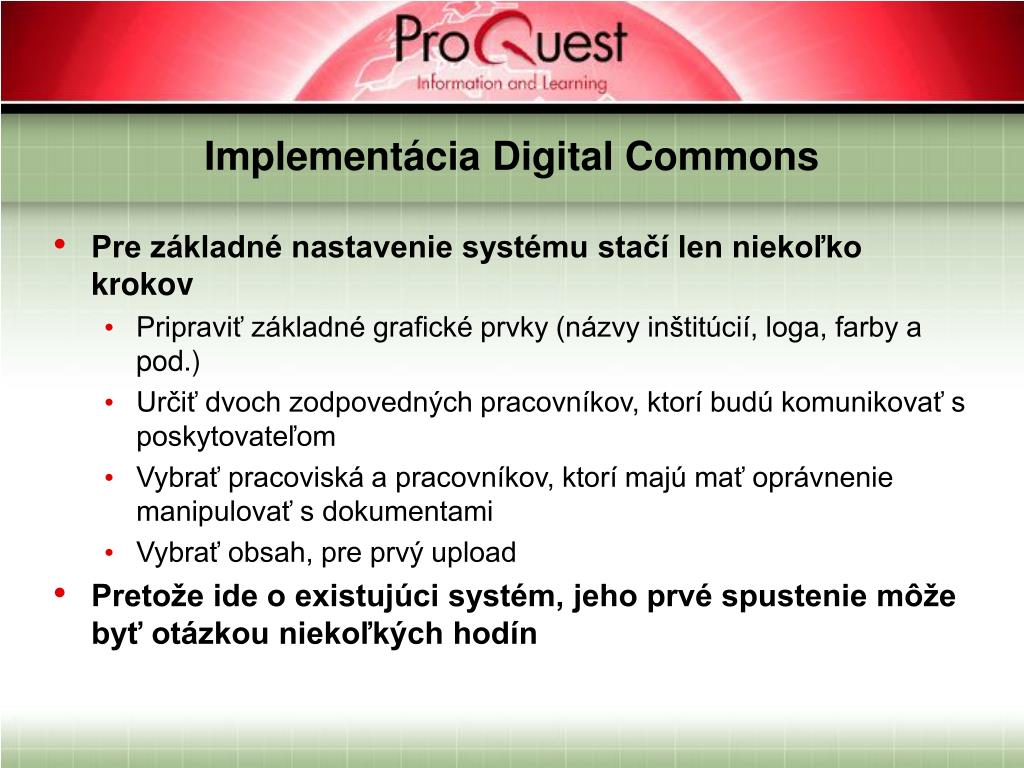 ProQuest
Information and Learning

Implementácia Digital Commons

• Pre základné nastavenie systému stačí len niekoľko krokov
  • Pripraviť základné grafické prvky (názvy inštitúcií, loga, farby a pod.)
  • Určiť dvoch zodpovedných pracovníkov, ktorí budú komunikovať s poskytovateľom
  • Vybrať pracoviská a pracovníkov, ktorí majú mať oprávnenie manipulovať s dokumentami
  • Vybrať obsah, pre prvý upload
• Pretože ide o existujúci systém, jeho prvé spustenie môže byť otázkou niekoľkých hodín